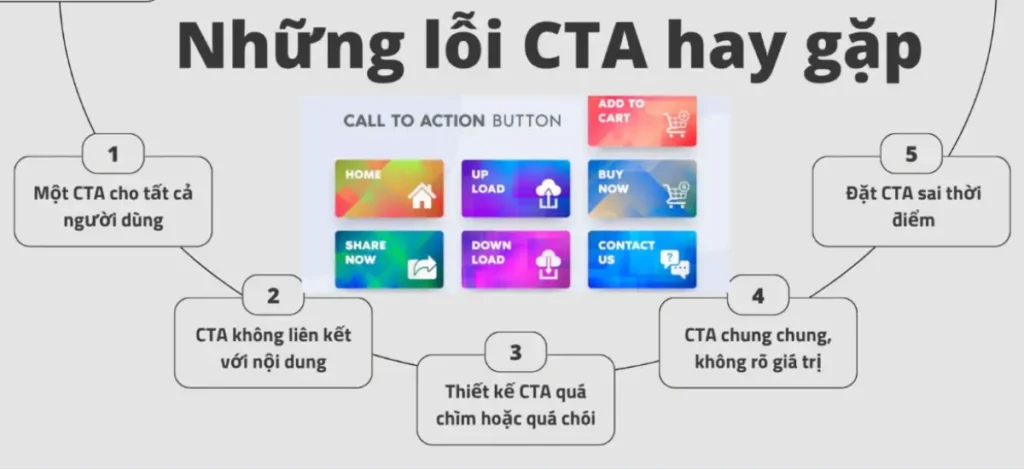 Những lỗi CTA hay gặp

CALL TO ACTION BUTTON

ADD TO CART

HOME

UP LOAD

BUY NOW

SHARE NOW

DOWN LOAD

CONTACT US

1
Một CTA cho tất cả người dùng

2
CTA không liên kết với nội dung

3
Thiết kế CTA quá chìm hoặc quá chói

4
CTA chung chung, không rõ giá trị

5
Đặt CTA sai thời điểm